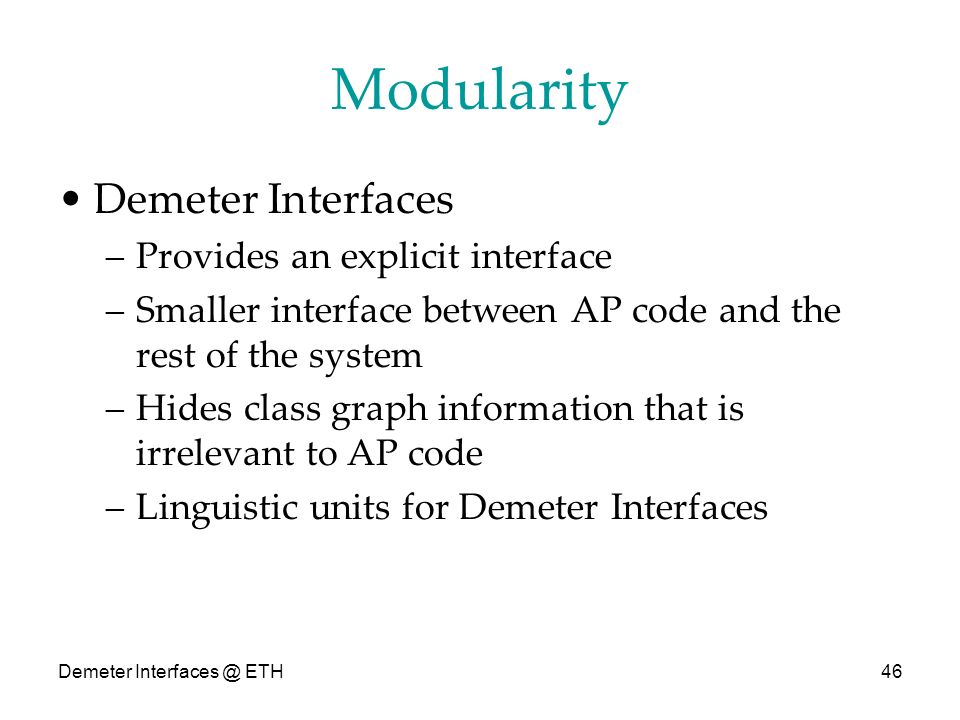 Modularity

• Demeter Interfaces
– Provides an explicit interface
– Smaller interface between AP code and the rest of the system
– Hides class graph information that is irrelevant to AP code
– Linguistic units for Demeter Interfaces

Demeter Interfaces @ ETH

46